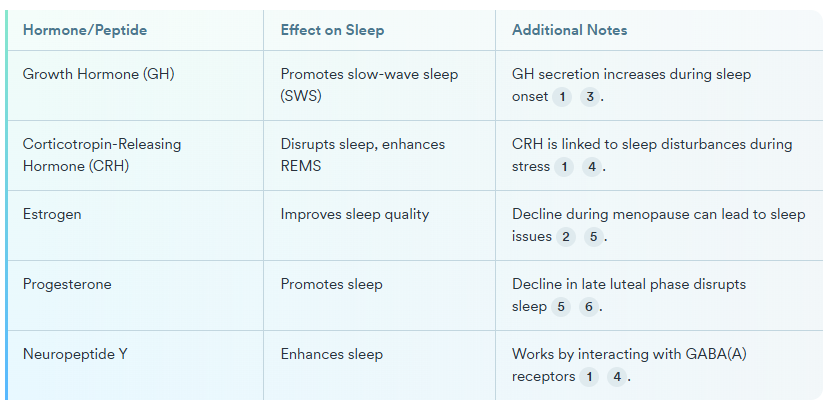 | Hormone/Peptide | Effect on Sleep | Additional Notes |
|---|---|---|
| Growth Hormone (GH) | Promotes slow-wave sleep (SWS) | GH secretion increases during sleep onset 1 3 . |
| Corticotropin-Releasing Hormone (CRH) | Disrupts sleep, enhances REMS | CRH is linked to sleep disturbances during stress 1 4 . |
| Estrogen | Improves sleep quality | Decline during menopause can lead to sleep issues 2 5 . |
| Progesterone | Promotes sleep | Decline in late luteal phase disrupts sleep 5 6 . |
| Neuropeptide Y | Enhances sleep | Works by interacting with GABA(A) receptors 1 4 . |